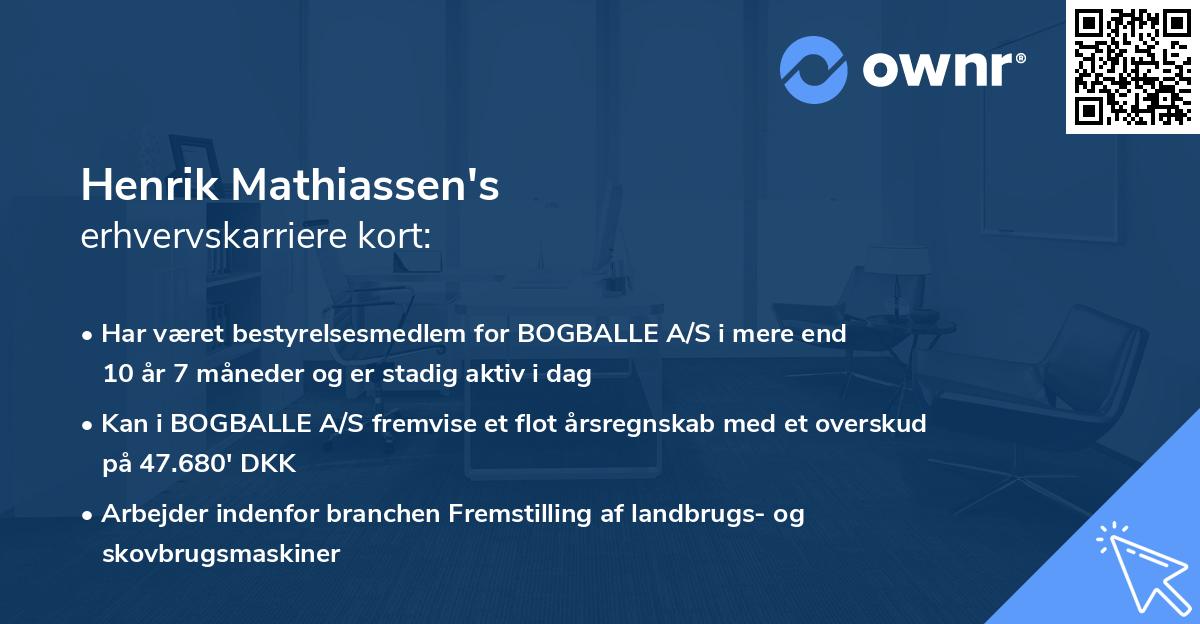 ownr®

Henrik Mathiassen's
erhvervskarriere kort:

• Har været bestyrelsesmedlem for BOGBALLE A/S i mere end 10 år 7 måneder og er stadig aktiv i dag

• Kan i BOGBALLE A/S fremvise et flot årsregnskab med et overskud på 47.680' DKK

• Arbejder indenfor branchen Fremstilling af landbrugs- og skovbrugsmaskiner